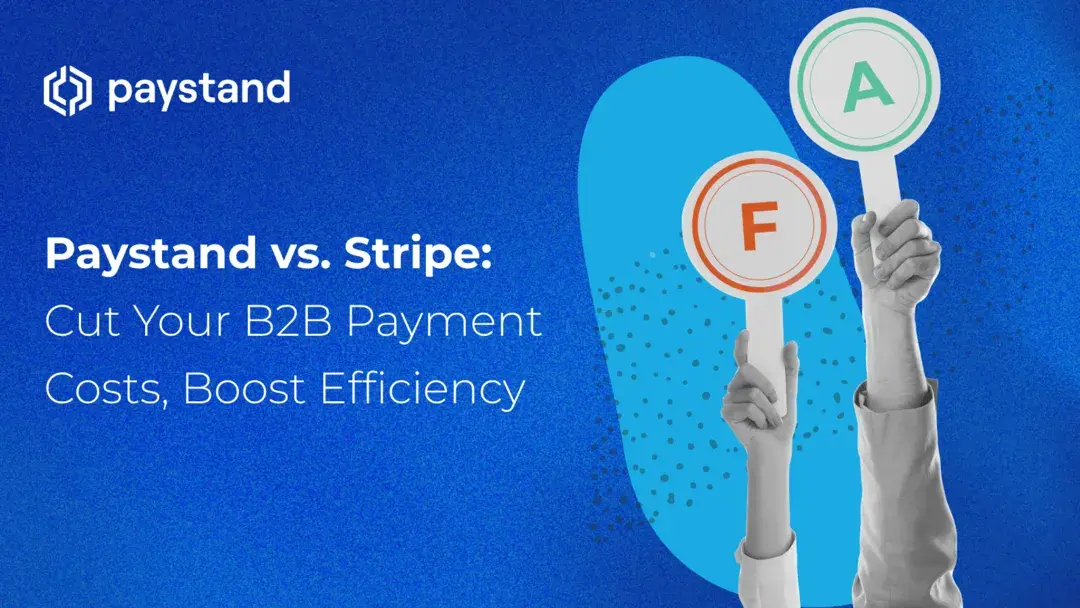 paystand

Paystand vs. Stripe:
Cut Your B2B Payment Costs, Boost Efficiency

F

A